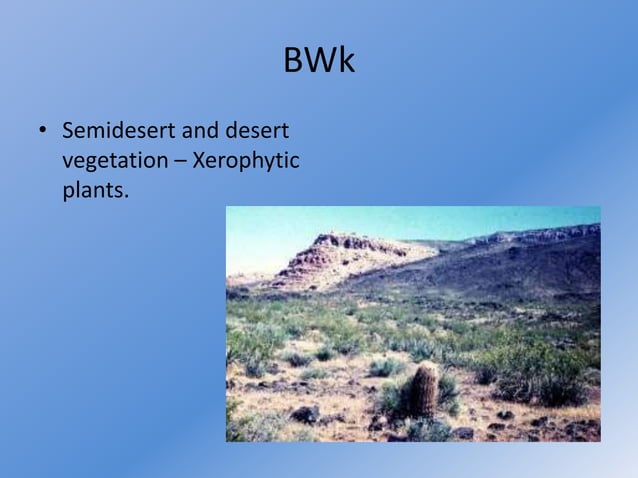 BWk

• Semidesert and desert vegetation – Xerophytic plants.